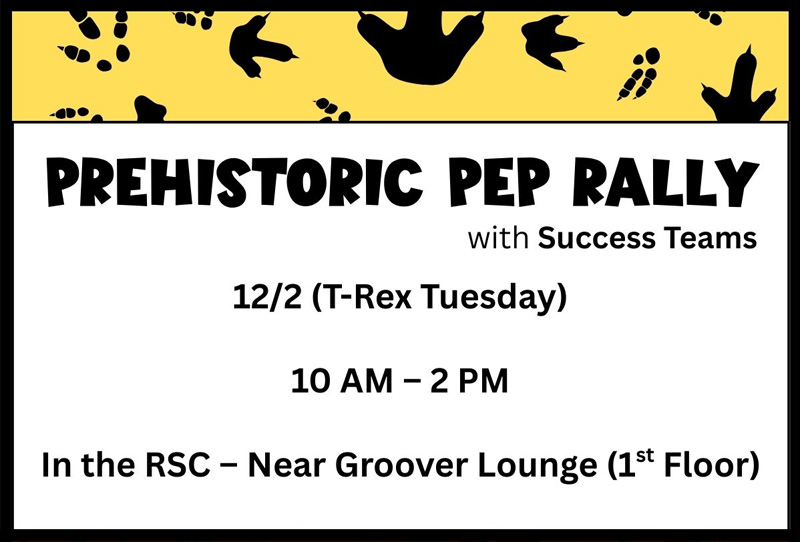 PREHISTORIC PEP RALLY

with Success Teams

12/2 (T-Rex Tuesday)

10 AM – 2 PM

In the RSC – Near Groover Lounge (1$^{st}$ Floor)